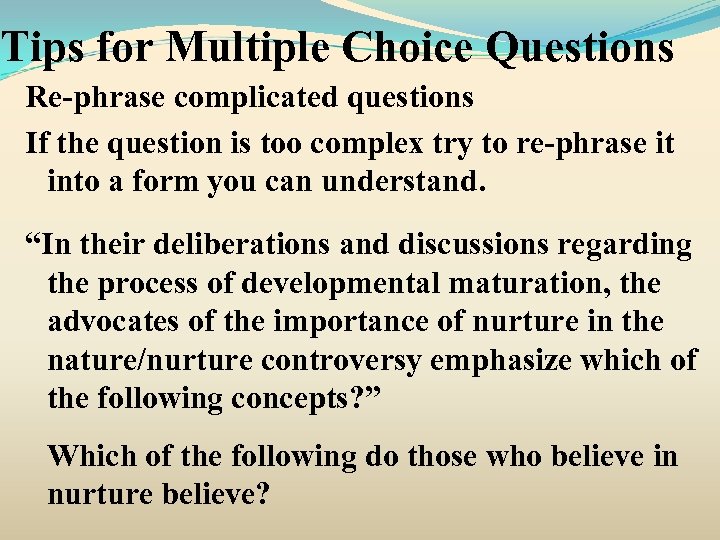 Tips for Multiple Choice Questions

Re-phrase complicated questions

If the question is too complex try to re-phrase it into a form you can understand.

“In their deliberations and discussions regarding the process of developmental maturation, the advocates of the importance of nurture in the nature/nurture controversy emphasize which of the following concepts?”

Which of the following do those who believe in nurture believe?